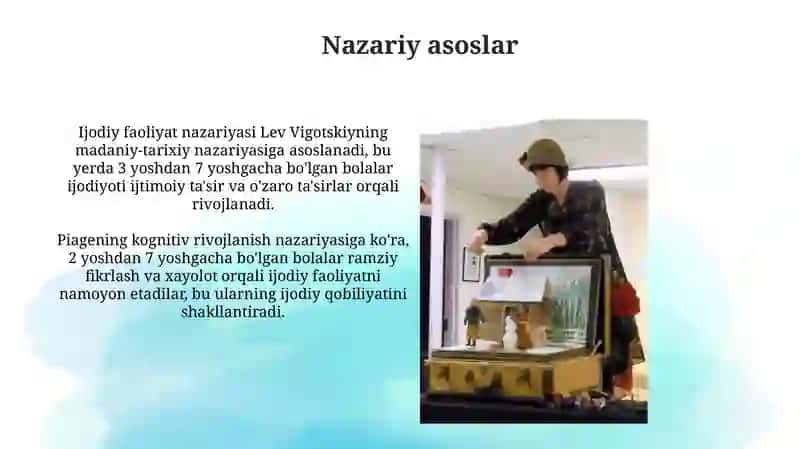 Nazariy asoslar

Ijodiy faoliyat nazariyasi Lev Vigotskiyning madaniy-tarixiy nazariyasiga asoslanadi, bu yerda 3 yoshdan 7 yoshgacha bo'lgan bolalar ijodiyoti ijtimoiy ta'sir va o'zaro ta'sirlar orqali rivojlanadi.

Piagening kognitiv rivojlanish nazariyasiga ko'ra, 2 yoshdan 7 yoshgacha bo'lgan bolalar ramziy fikrlash va xayolot orqali ijodiy faoliyatni namoyon etadilar, bu ularning ijodiy qobiliyatini shakllantiradi.